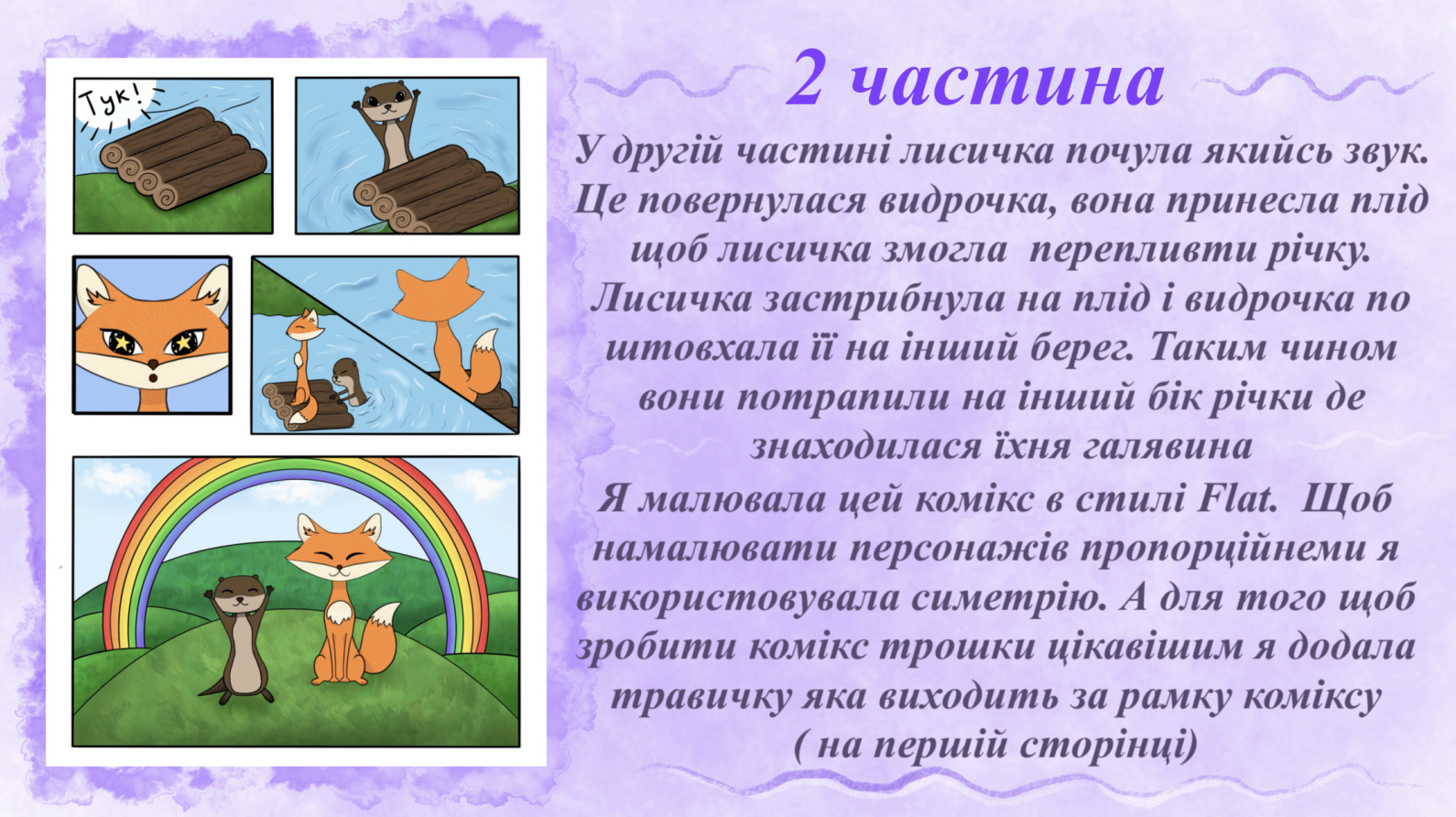 Тук!

2 частина

У другій частині лисичка почула якийсь звук. Це повернулася видрочка, вона принесла плід щоб лисичка змогла перепливти річку. Лисичка застрибнула на плід і видрочка по штовхала її на інший берег. Таким чином вони потрапили на інший бік річки де знаходилася їхня галявина

Я малювала цей комікс в стилі Flat. Щоб намалювати персонажів пропорційнеми я використовувала симетрію. А для того щоб зробити комікс трошки цікавішим я додала травичку яка виходить за рамку коміксу ( на першій сторінці)